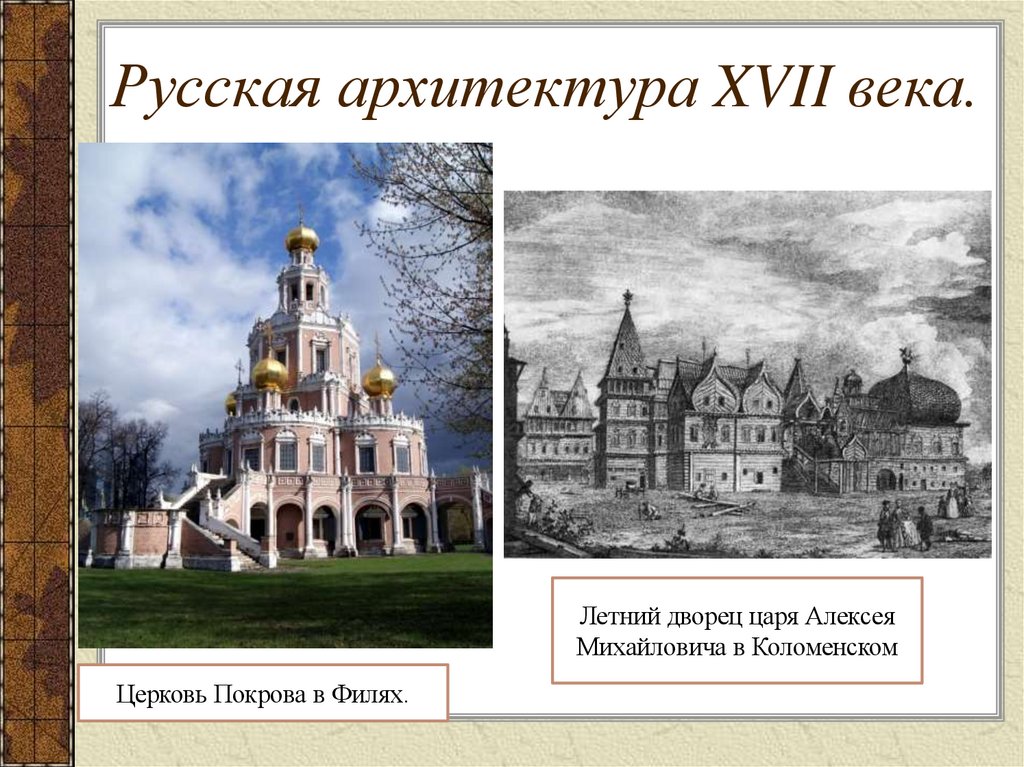 Русская архитектура XVII века.

Летний дворец царя Алексея Михайловича в Коломенском

Церковь Покрова в Филях.